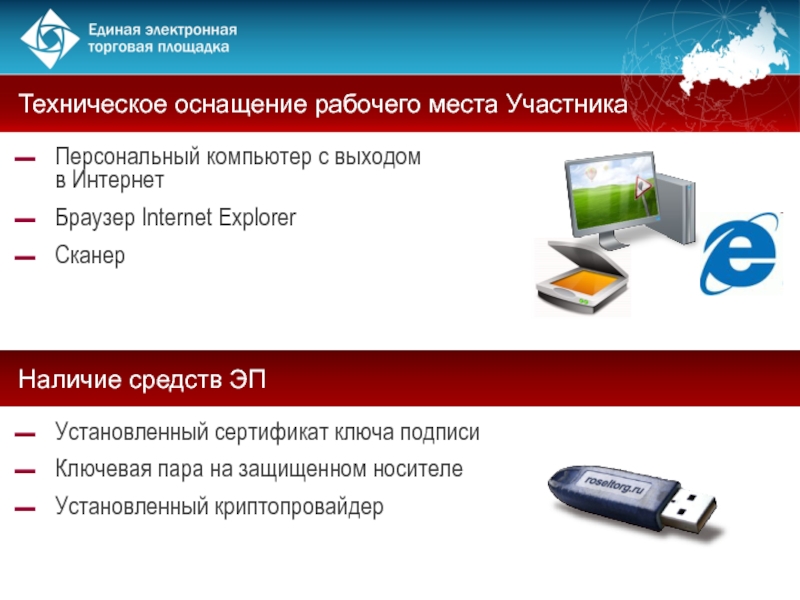 Единая электронная торговая площадка

Техническое оснащение рабочего места Участника

— Персональный компьютер с выходом в Интернет

— Браузер Internet Explorer

— Сканер

Наличие средств ЭП

— Установленный сертификат ключа подписи

— Ключевая пара на защищенном носителе

— Установленный криптопровайдер

roseltorg.ru